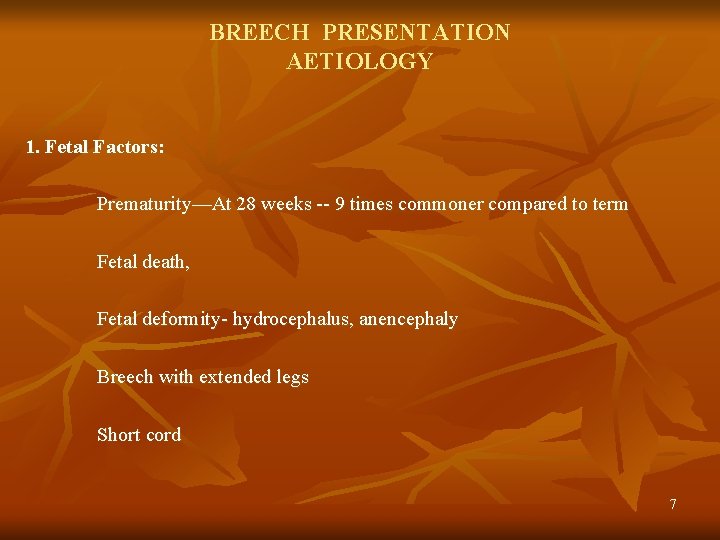 BREECH PRESENTATION
AETIOLOGY

1. Fetal Factors:

Prematurity—At 28 weeks -- 9 times commoner compared to term

Fetal death,

Fetal deformity- hydrocephalus, anencephaly

Breech with extended legs

Short cord

7